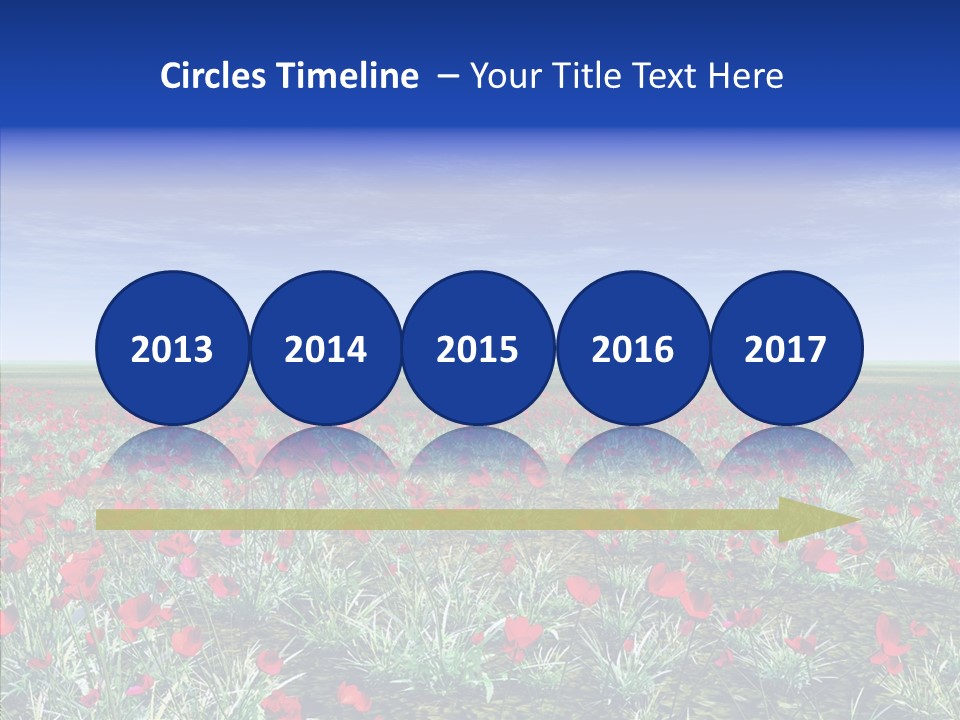 Circles Timeline – Your Title Text Here

2013

2014

2015

2016

2017